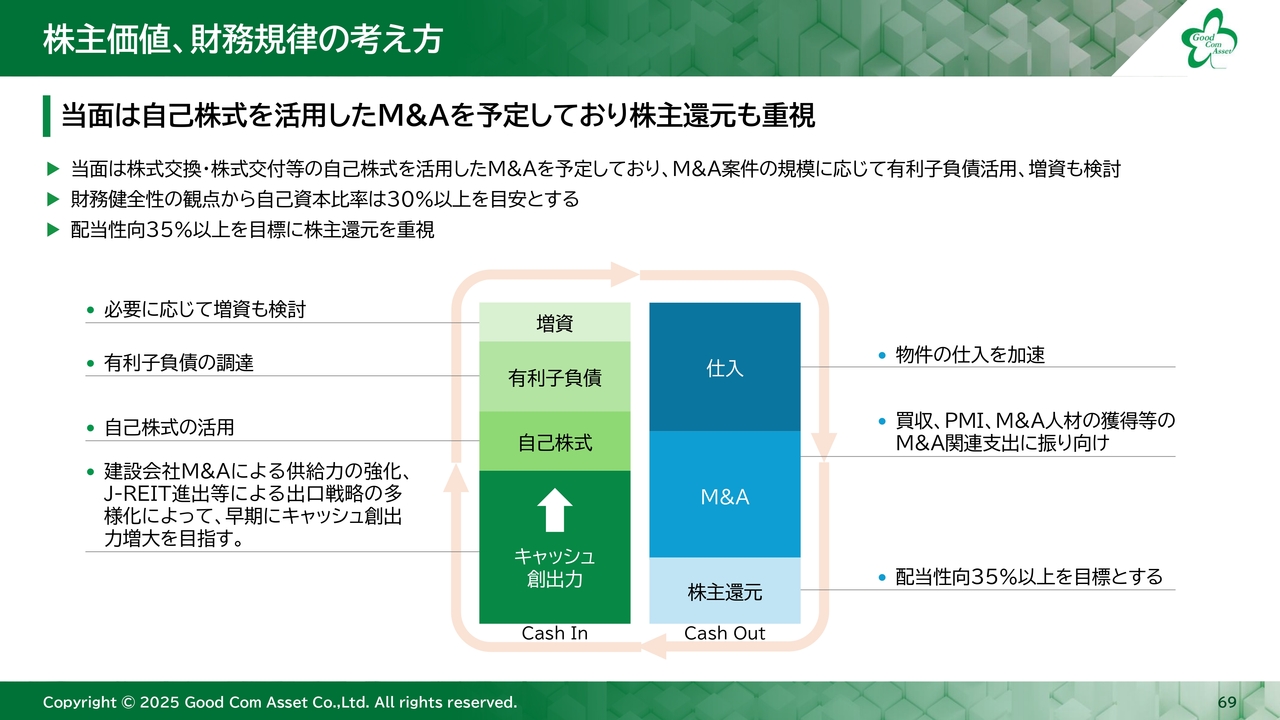 株主価値、財務規律の考え方

Good Com Asset

当面は自己株式を活用したM&Aを予定しており株主還元も重視

▶ 当面は株式交換・株式交付等の自己株式を活用したM&Aを予定しており、M&A案件の規模に応じて有利子負債活用、増資も検討
▶ 財務健全性の観点から自己資本比率は30%以上を目安とする
▶ 配当性向35%以上を目標に株主還元を重視

• 必要に応じて増資も検討
• 有利子負債の調達
• 自己株式の活用
• 建設会社M&Aによる供給力の強化、J-REIT進出等による出口戦略の多様化によって、早期にキャッシュ創出力増大を目指す。

増資
有利子負債
自己株式
キャッシュ創出力
Cash In

仕入
M&A
株主還元
Cash Out

• 物件の仕入を加速
• 買収、PMI、M&A人材の獲得等のM&A関連支出に振り向け
• 配当性向35%以上を目標とする

Copyright © 2025 Good Com Asset Co.,Ltd. All rights reserved.
69